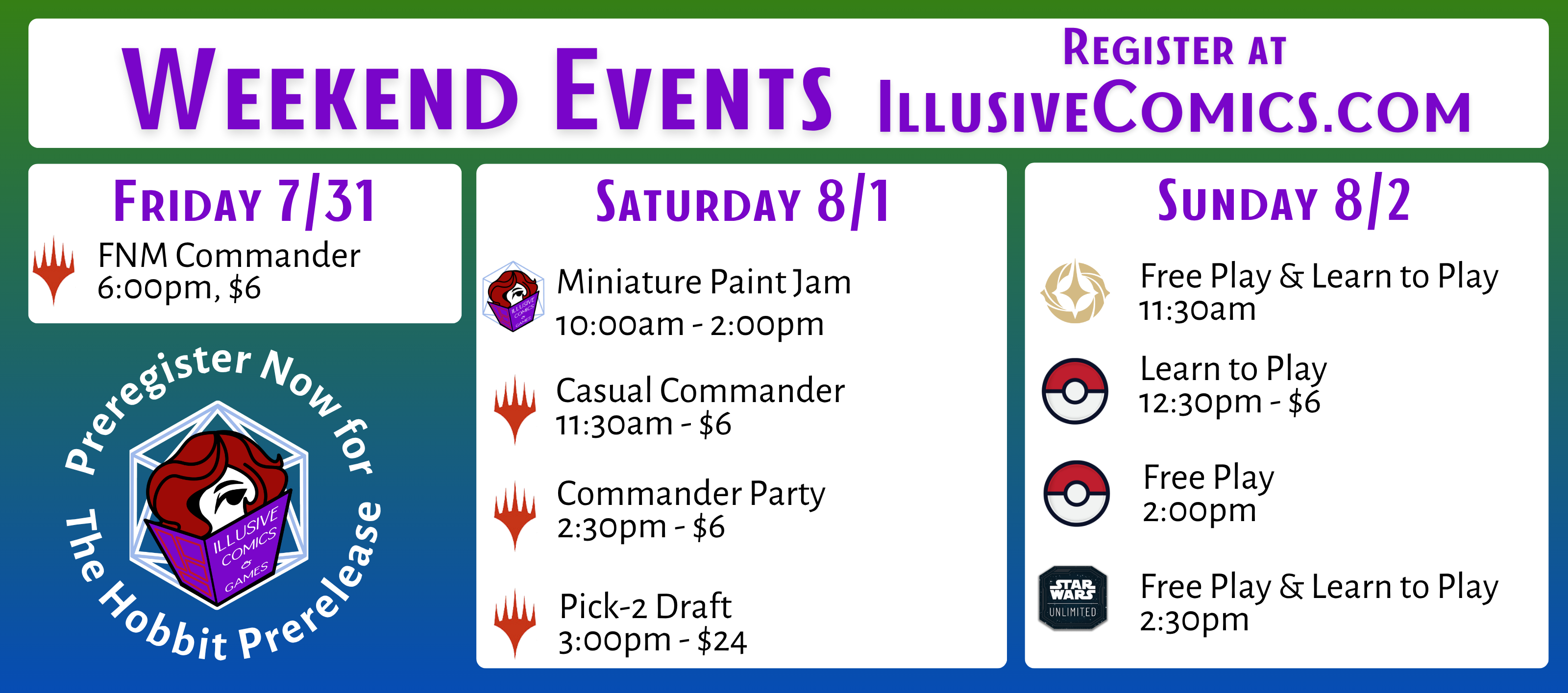 WEEKEND EVENTS

REGISTER AT
ILLUSIVECOMICS.COM

FRIDAY 7/31

FNM Commander
6:00pm, $6

Preregister Now for The Hobbit Prerelease

ILLUSIVE COMICS & GAMES

SATURDAY 8/1

ILLUSIVE COMICS & GAMES

Miniature Paint Jam
10:00am - 2:00pm

Casual Commander
11:30am - $6

Commander Party
2:30pm - $6

Pick-2 Draft
3:00pm - $24

SUNDAY 8/2

Free Play & Learn to Play
11:30am

Learn to Play
12:30pm - $6

Free Play
2:00pm

STAR WARS UNLIMITED

Free Play & Learn to Play
2:30pm